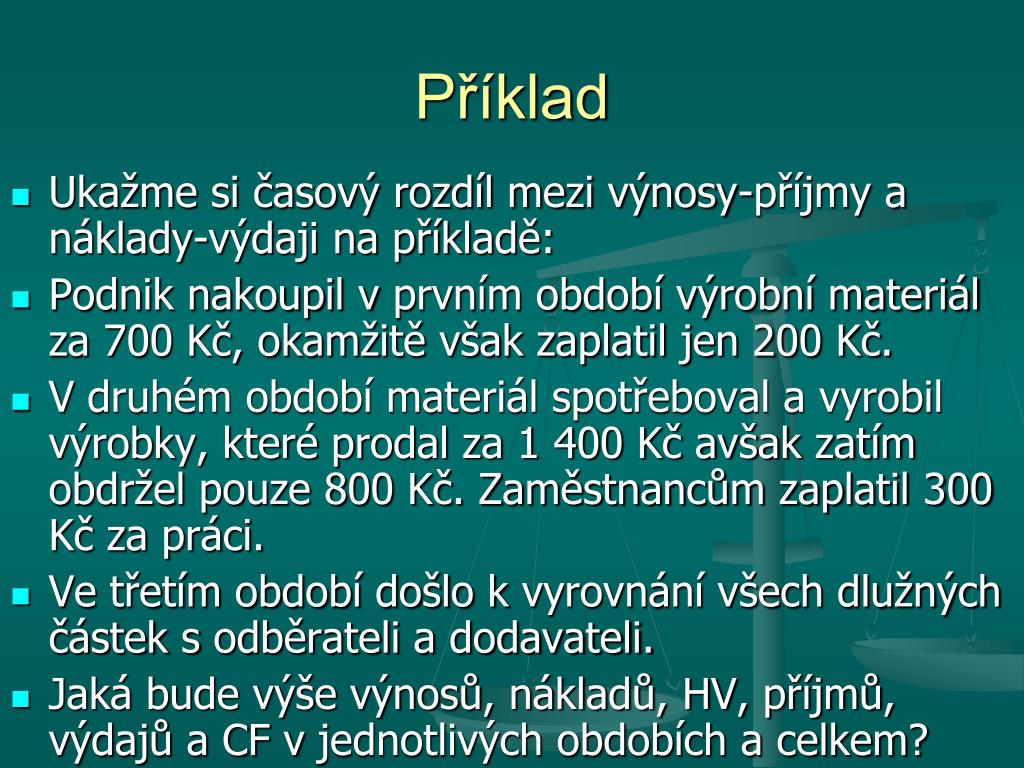 Příklad

Ukažme si časový rozdíl mezi výnosy-příjmy a náklady-výdaji na příkladě:

Podnik nakoupil v prvním období výrobní materiál za 700 Kč, okamžitě však zaplatil jen 200 Kč.

V druhém období materiál spotřeboval a vyrobil výrobky, které prodal za 1 400 Kč avšak zatím obdržel pouze 800 Kč. Zaměstnancům zaplatil 300 Kč za práci.

Ve třetím období došlo k vyrovnání všech dlužných částek s odběrateli a dodavateli.

Jaká bude výše výnosů, nákladů, HV, příjmů, výdajů a CF v jednotlivých obdobích a celkem?